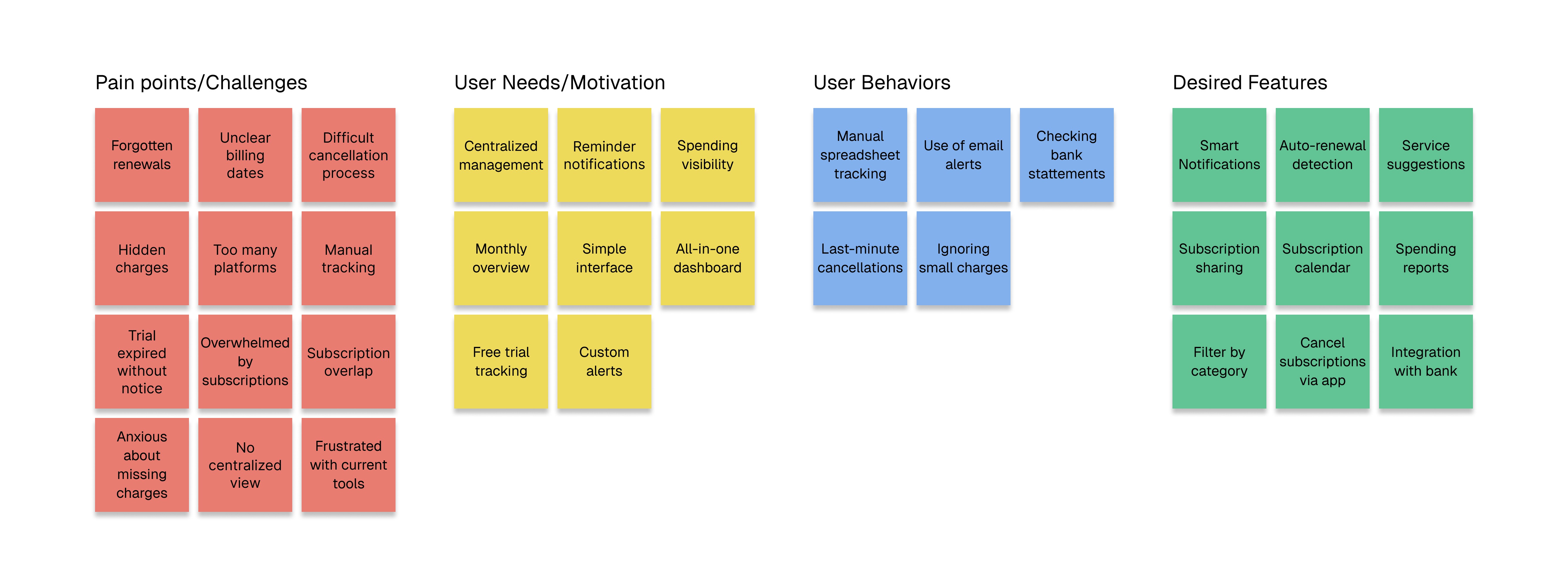 Pain points/Challenges

Forgotten renewals

Unclear billing dates

Difficult cancellation process

Hidden charges

Too many platforms

Manual tracking

Trial expired without notice

Overwhelmed by subscriptions

Subscription overlap

Anxious about missing charges

No centralized view

Frustrated with current tools

User Needs/Motivation

Centralized management

Reminder notifications

Spending visibility

Monthly overview

Simple interface

All-in-one dashboard

Free trial tracking

Custom alerts

User Behaviors

Manual spreadsheet tracking

Use of email alerts

Checking bank stattements

Last-minute cancellations

Ignoring small charges

Desired Features

Smart Notifications

Auto-renewal detection

Service suggestions

Subscription sharing

Subscription calendar

Spending reports

Filter by category

Cancel subscriptions via app

Integration with bank